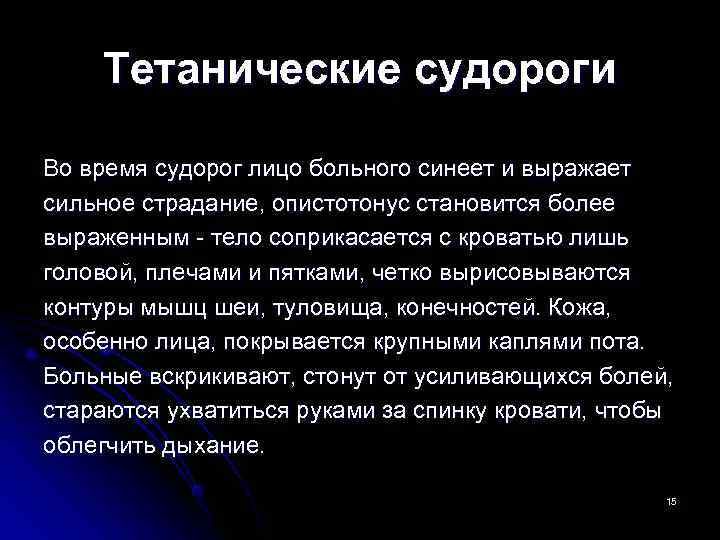 Тетанические судороги

Во время судорог лицо больного синеет и выражает сильное страдание, опистотонус становится более выраженным - тело соприкасается с кроватью лишь головой, плечами и пятками, четко вырисовываются контуры мышц шеи, туловища, конечностей. Кожа, особенно лица, покрывается крупными каплями пота. Больные вскрикивают, стонут от усиливающихся болей, стараются ухватиться руками за спинку кровати, чтобы облегчить дыхание.

15